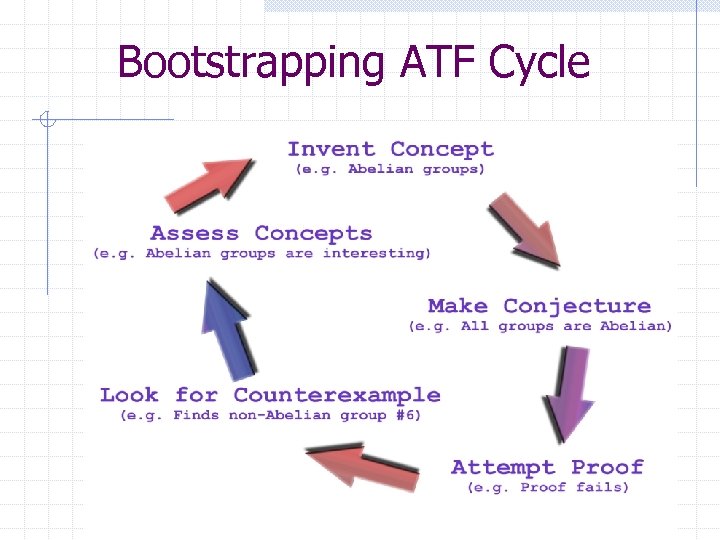 Bootstrapping ATF Cycle

Invent Concept
(e.g. Abelian groups)

Make Conjecture
(e.g. All groups are Abelian)

Attempt Proof
(e.g. Proof fails)

Look for Counterexample
(e.g. Finds non-Abelian group #6)

Assess Concepts
(e.g. Abelian groups are interesting)